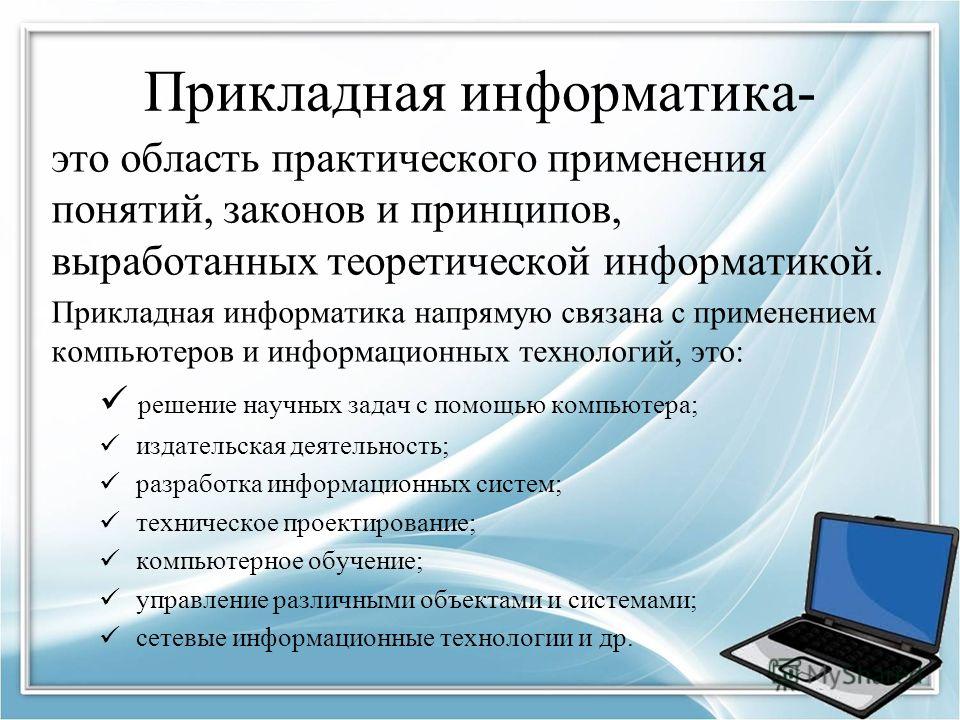 Прикладная информатика-

это область практического применения понятий, законов и принципов, выработанных теоретической информатикой.

Прикладная информатика напрямую связана с применением компьютеров и информационных технологий, это:

✓ решение научных задач с помощью компьютера;
✓ издательская деятельность;
✓ разработка информационных систем;
✓ техническое проектирование;
✓ компьютерное обучение;
✓ управление различными объектами и системами;
✓ сетевые информационные технологии и др.

MyShared